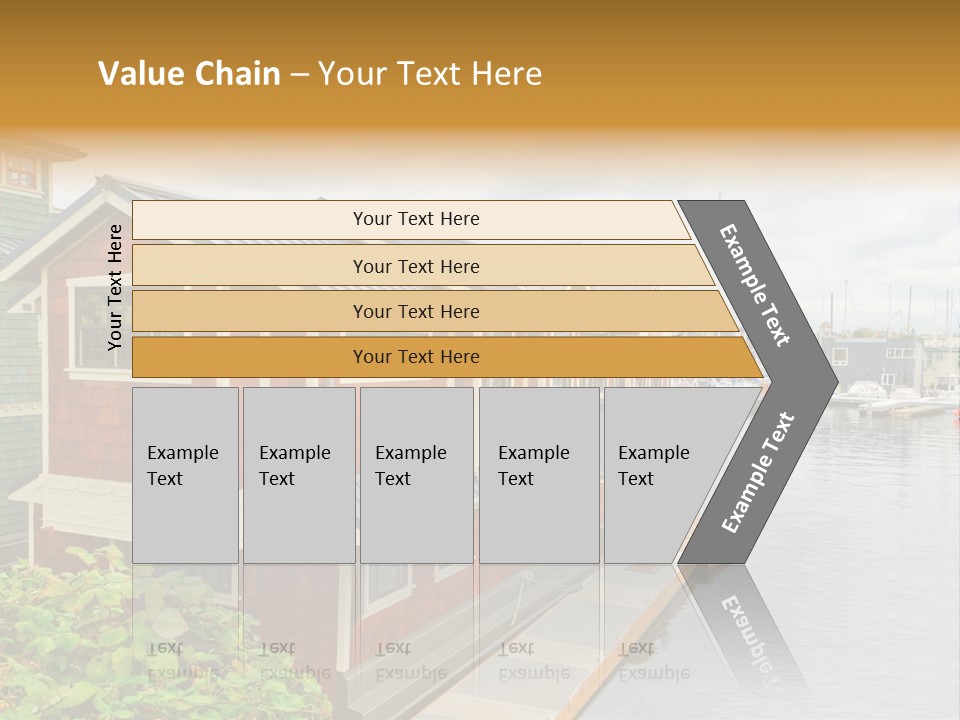 Value Chain – Your Text Here

Your Text Here

Your Text Here

Your Text Here

Your Text Here

Your Text Here

Example Text

Example Text

Example Text

Example Text

Example Text

Example Text

Example Text